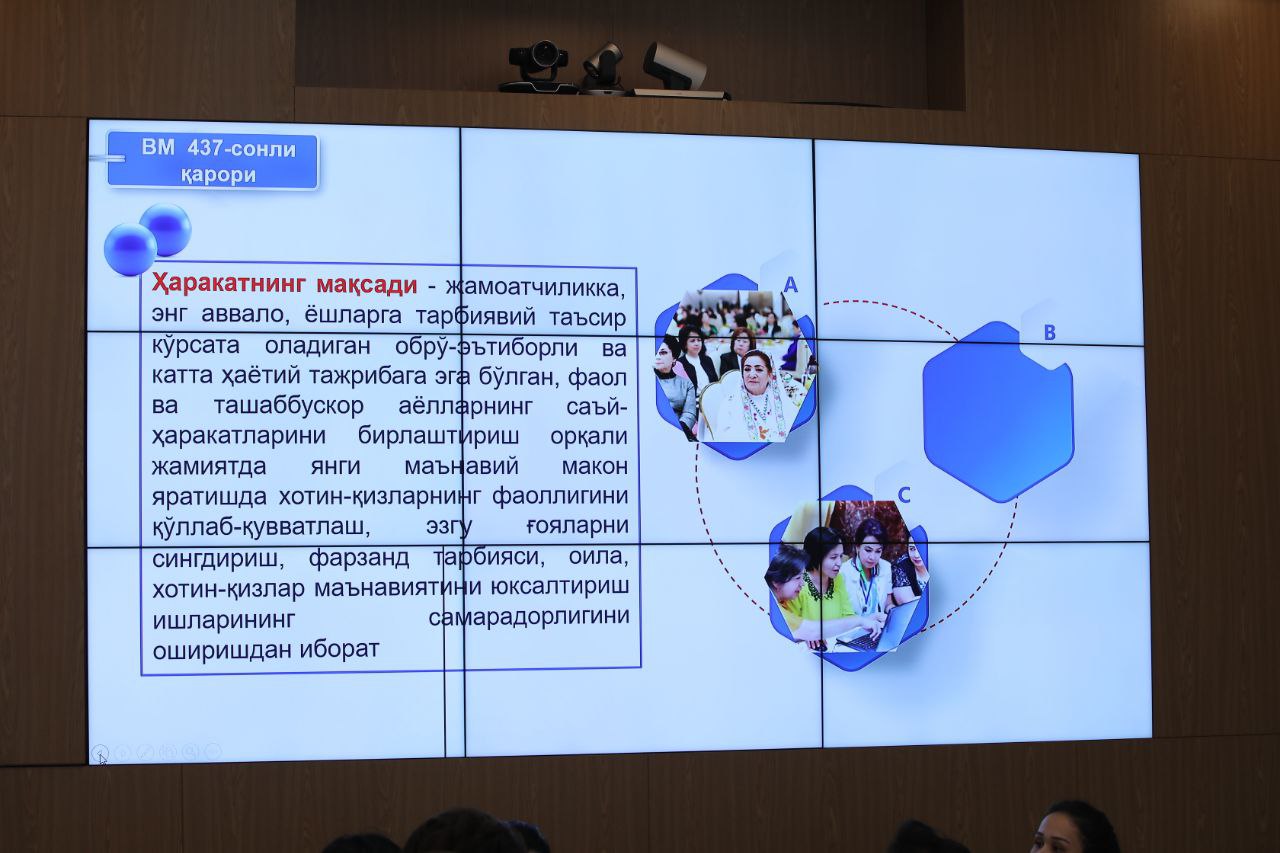 ВМ 437-сонли қарори

Ҳаракатнинг мақсади - жамоатчиликка, энг аввало, ёшларга тарбиявий таъсир кўрсата оладиган обрў-эътиборли ва катта ҳаётий тажрибага эга бўлган, фаол ва ташаббускор аёлларнинг саъй-ҳаракатларини бирлаштириш орқали жамиятда янги маънавий макон яратишда хотин-қизларнинг фаоллигини қўллаб-қувватлаш, эзгу ғояларни сингдириш, фарзанд тарбияси, оила, хотин-қизлар маънавиятини юксалтириш ишларининг самарадорлигини оширишдан иборат

A

B

C